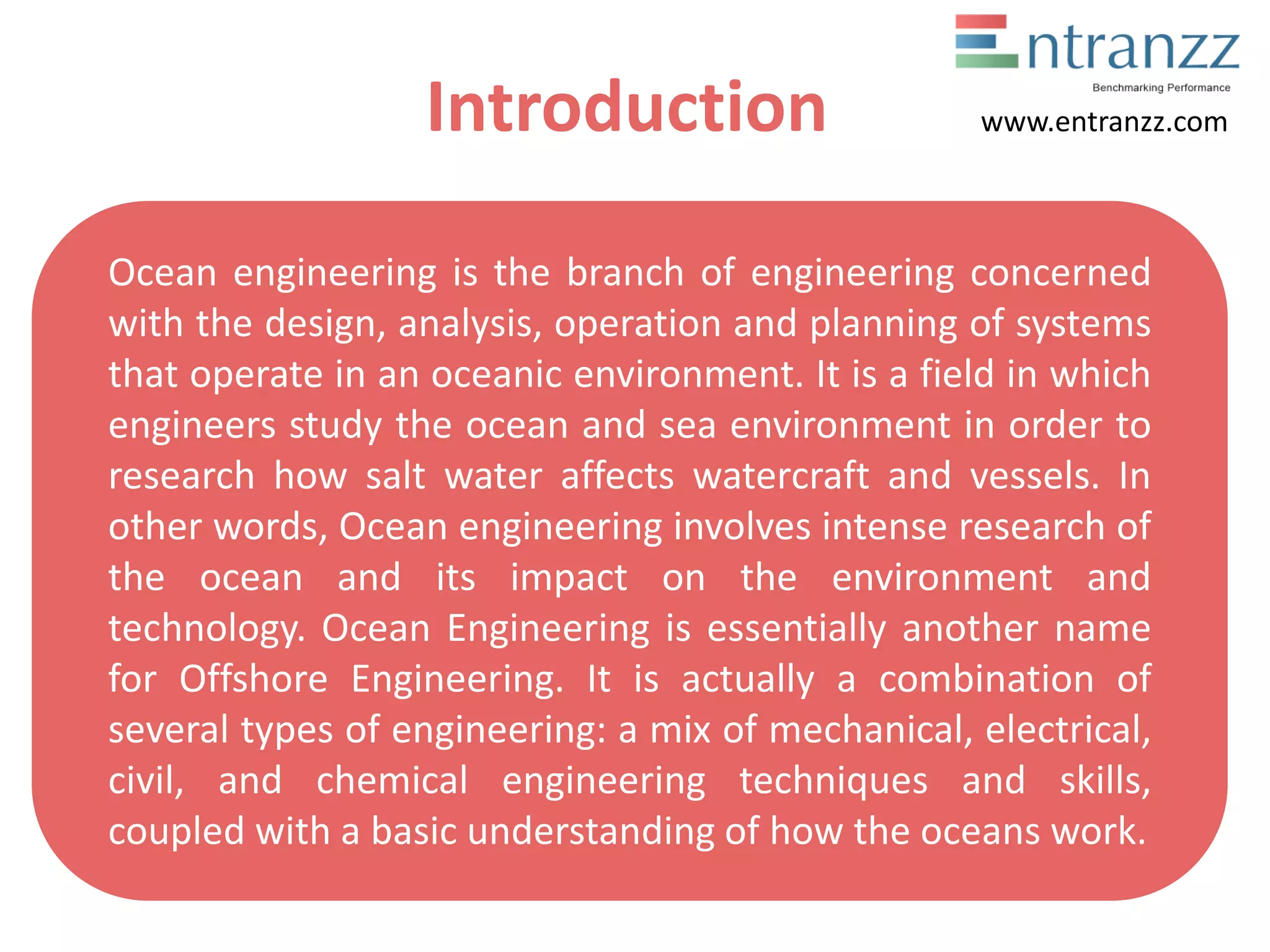 Entranzz
Benchmarking Performance
www.entranzz.com

Introduction

Ocean engineering is the branch of engineering concerned with the design, analysis, operation and planning of systems that operate in an oceanic environment. It is a field in which engineers study the ocean and sea environment in order to research how salt water affects watercraft and vessels. In other words, Ocean engineering involves intense research of the ocean and its impact on the environment and technology. Ocean Engineering is essentially another name for Offshore Engineering. It is actually a combination of several types of engineering: a mix of mechanical, electrical, civil, and chemical engineering techniques and skills, coupled with a basic understanding of how the oceans work.